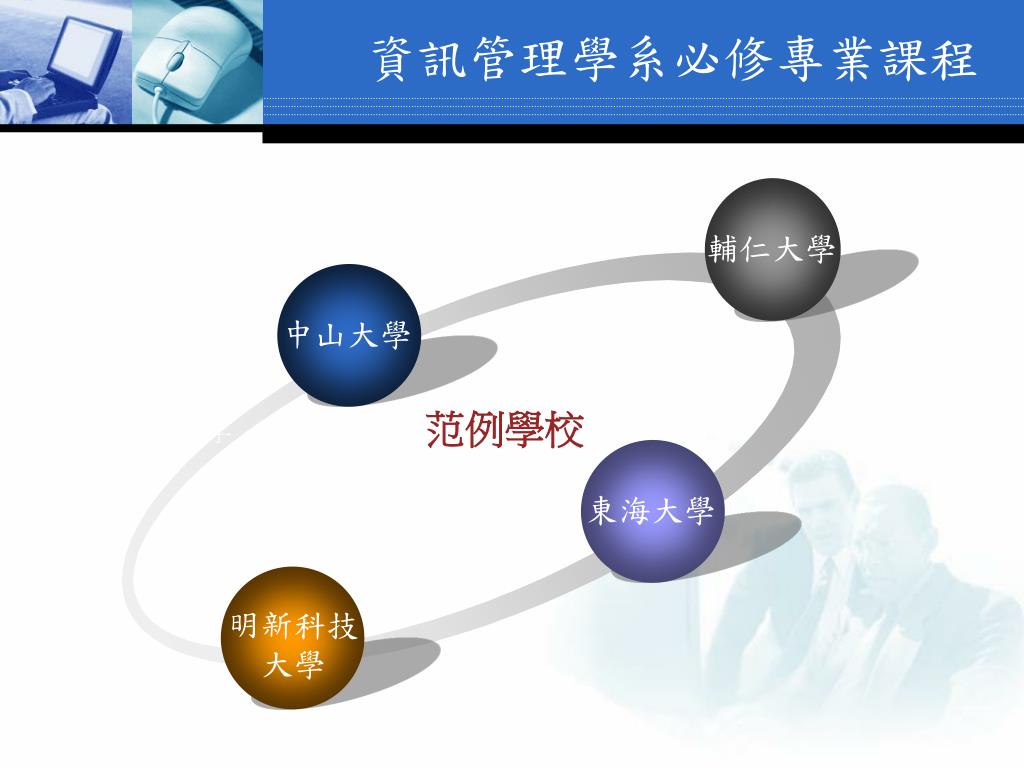 資訊管理學系必修專業課程

輔仁大學

中山大學

范例學校

東海大學

明新科技大學